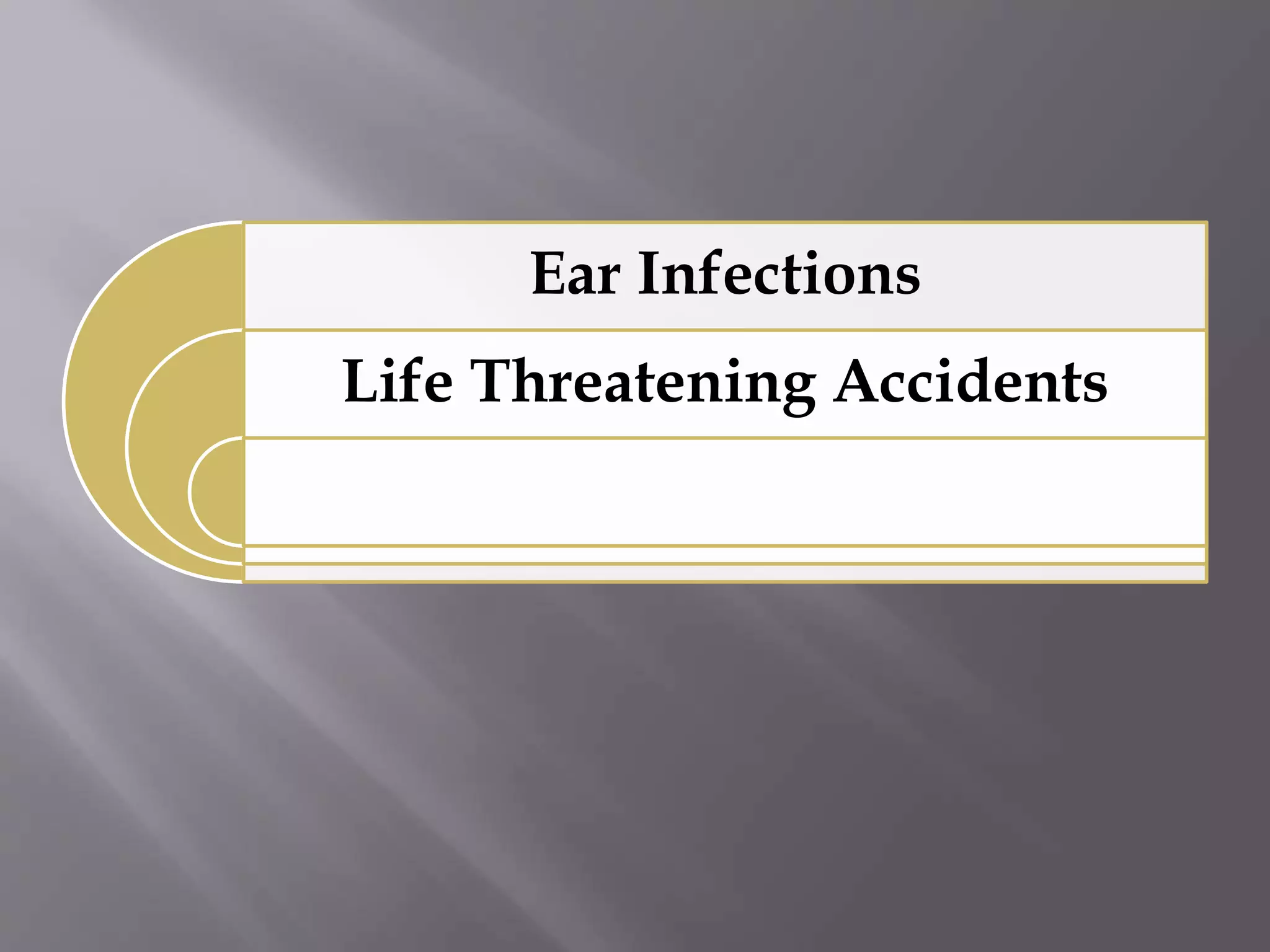 Ear Infections

Life Threatening Accidents